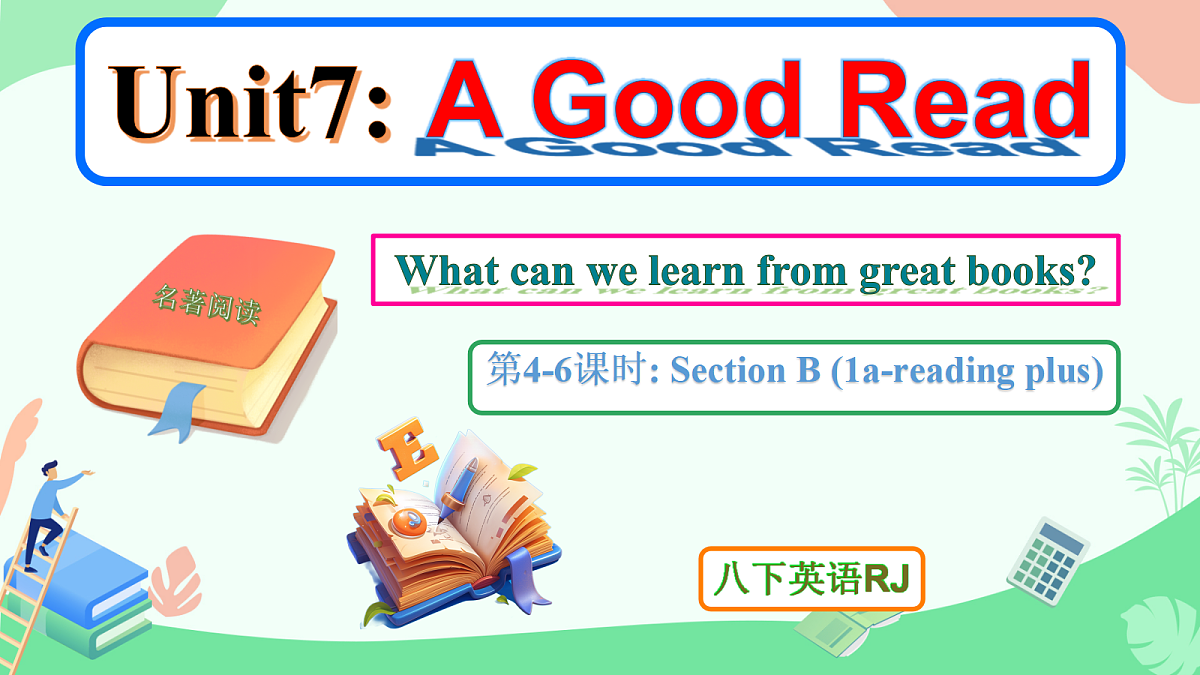 Unit7: A Good Read

名著阅读

What can we learn from great books?

第4-6课时: Section B (1a-reading plus)

E

八下英语RJ